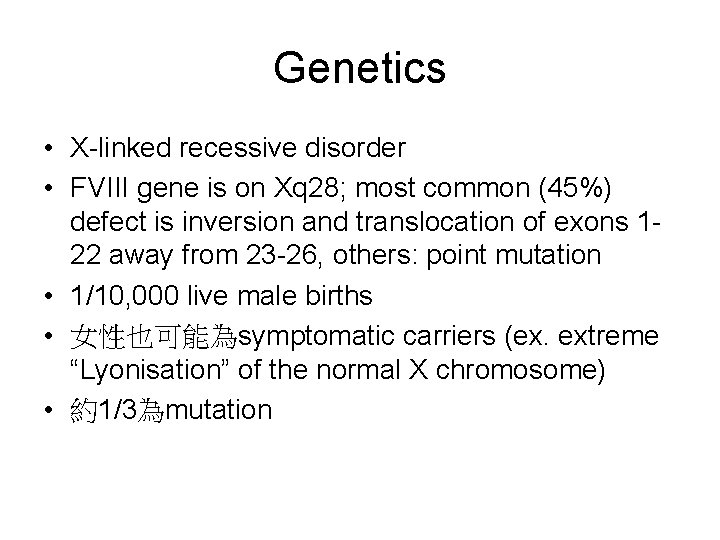 Genetics

• X-linked recessive disorder
• FVIII gene is on Xq28; most common (45%) defect is inversion and translocation of exons 1-22 away from 23-26, others: point mutation
• 1/10,000 live male births
• 女性也可能為symptomatic carriers (ex. extreme “Lyonisation” of the normal X chromosome)
• 約1/3為mutation